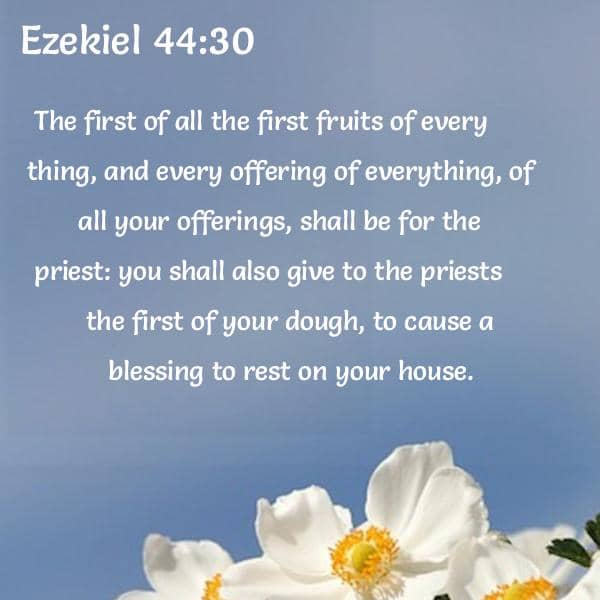 Ezekiel 44:30

The first of all the first fruits of every thing, and every offering of everything, of all your offerings, shall be for the priest: you shall also give to the priests the first of your dough, to cause a blessing to rest on your house.